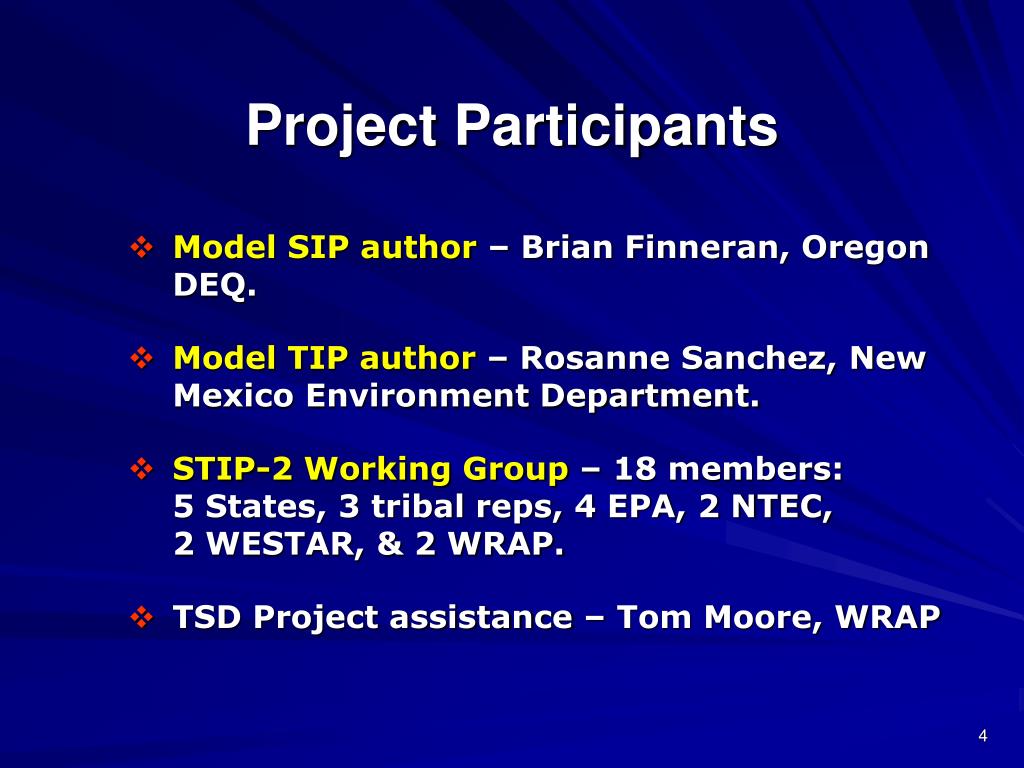 Project Participants

❖ Model SIP author – Brian Finneran, Oregon DEQ.

❖ Model TIP author – Rosanne Sanchez, New Mexico Environment Department.

❖ STIP-2 Working Group – 18 members:
5 States, 3 tribal reps, 4 EPA, 2 NTEC,
2 WESTAR, & 2 WRAP.

❖ TSD Project assistance – Tom Moore, WRAP

4